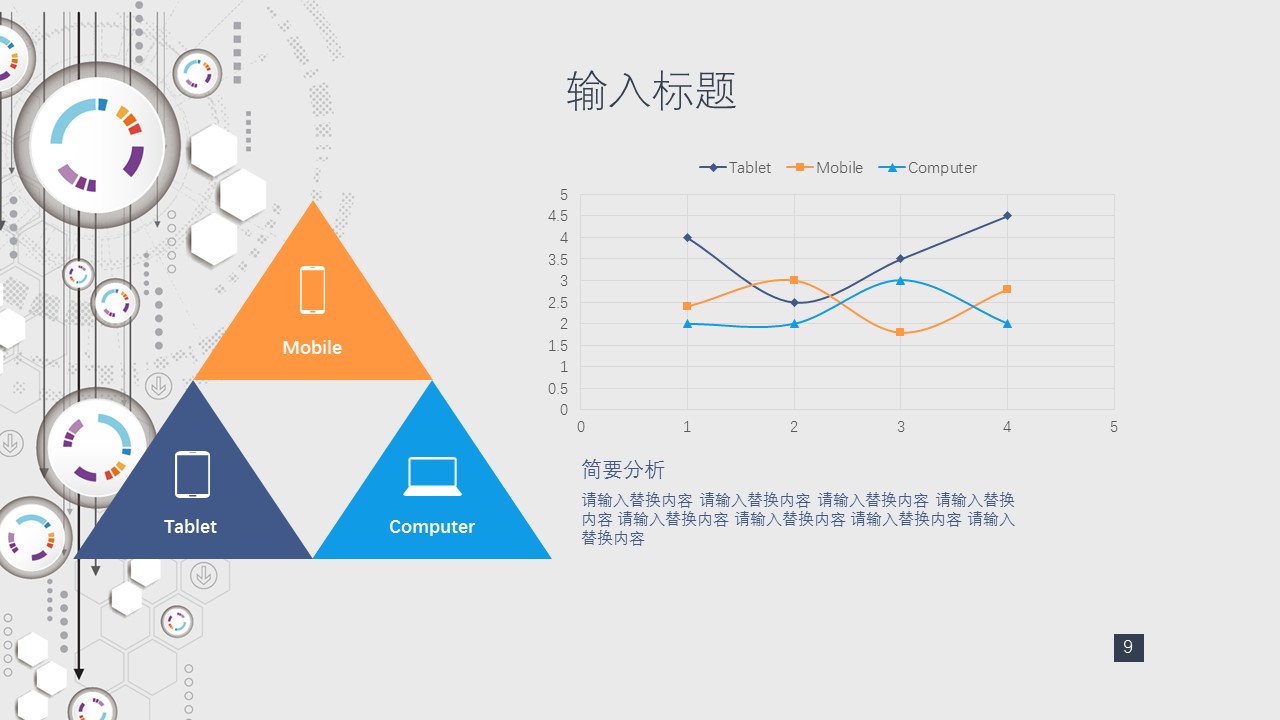 输入标题

Mobile

Tablet

Computer

Tablet Mobile Computer

5
4.5
4
3.5
3
2.5
2
1.5
1
0.5
0

0 1 2 3 4 5

简要分析

请输入替换内容 请输入替换内容 请输入替换内容 请输入替换内容 请输入替换内容 请输入替换内容 请输入替换内容 请输入替换内容

9